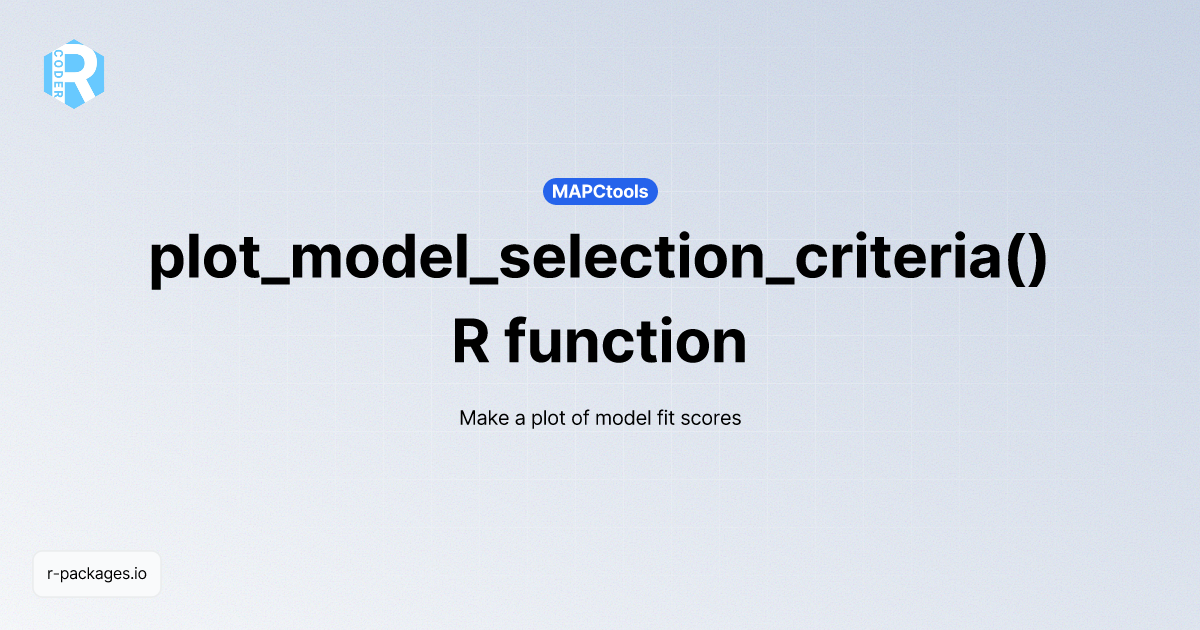 R CODER

MAPCtools

plot_model_selection_criteria() R function

Make a plot of model fit scores

r-packages.io